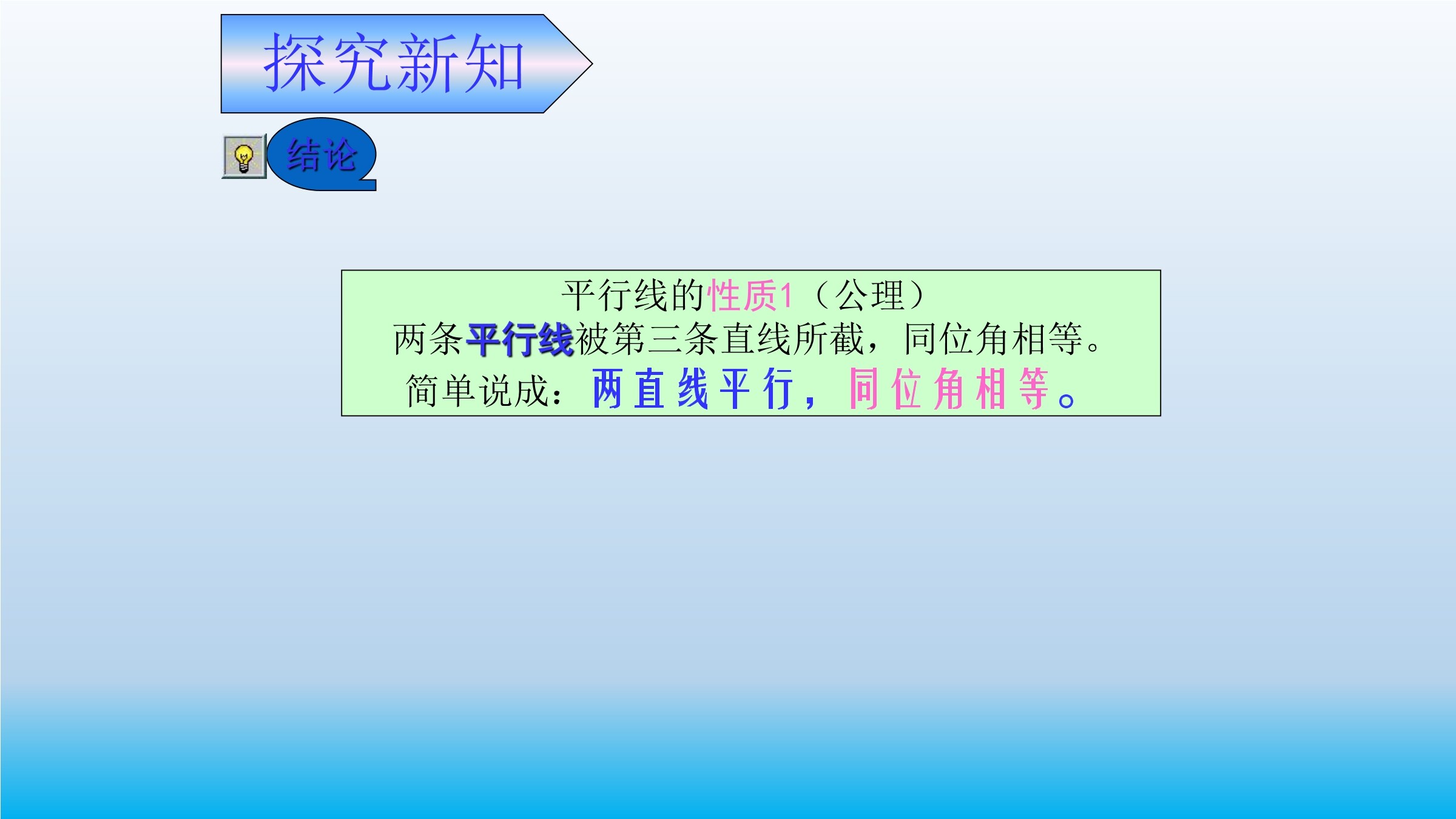 探究新知

结论

平行线的性质1（公理）
两条平行线被第三条直线所截，同位角相等。
简单说成：两直线平行，同位角相等。